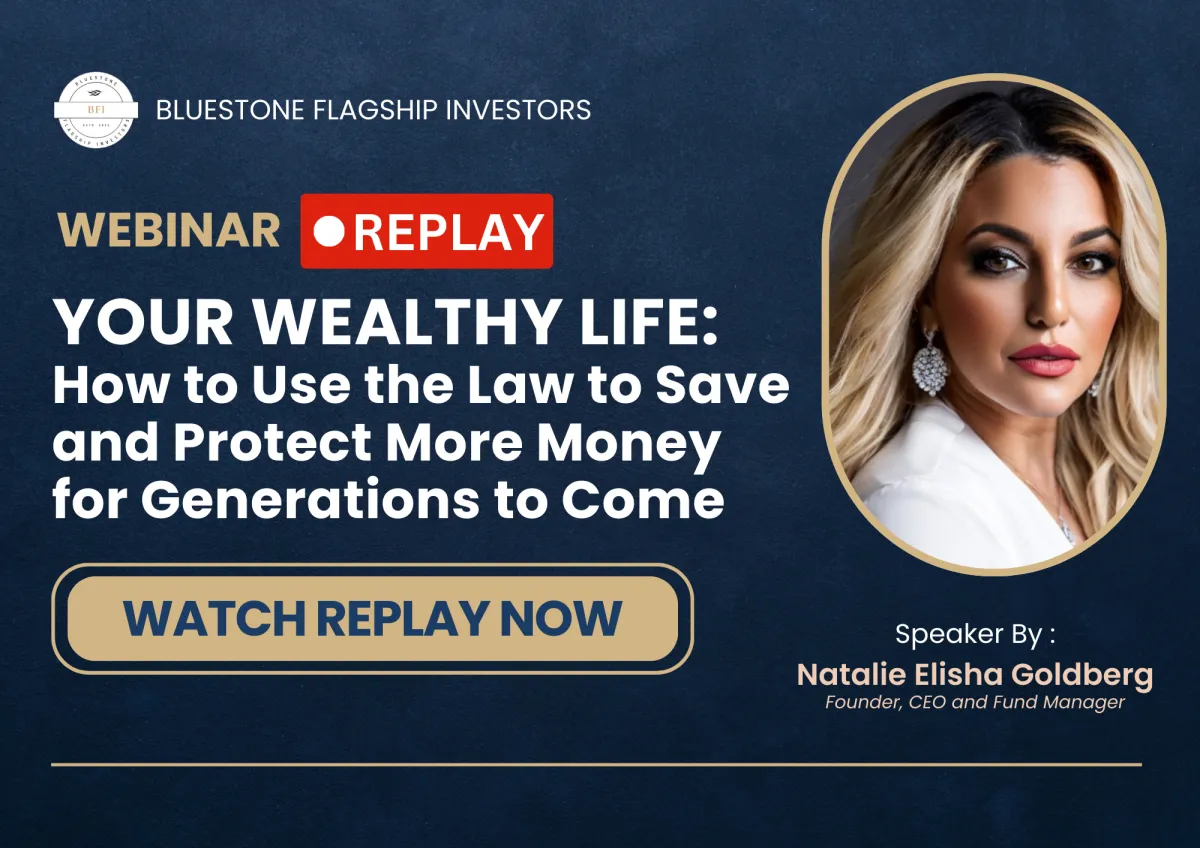 BLUESTONE BFI FLAGSHIP INVESTORS

BLUESTONE FLAGSHIP INVESTORS

WEBINAR REPLAY

YOUR WEALTHY LIFE:
How to Use the Law to Save and Protect More Money for Generations to Come

WATCH REPLAY NOW

Speaker By :
Natalie Elisha Goldberg
Founder, CEO and Fund Manager